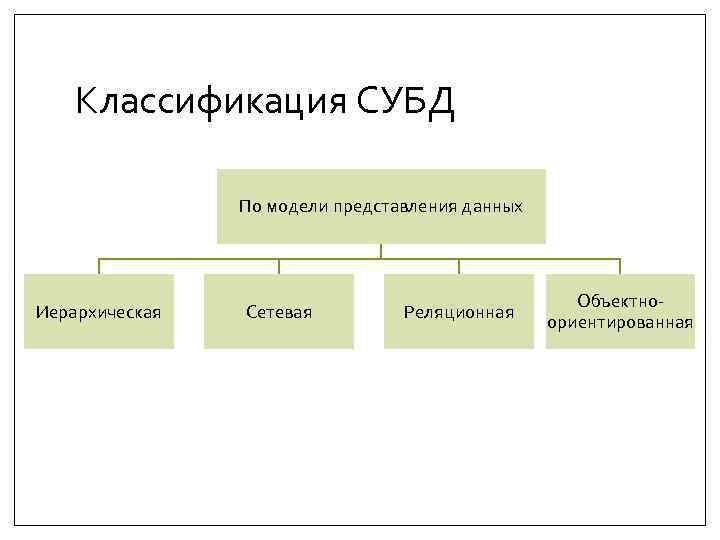 Классификация СУБД

По модели представления данных

Иерархическая

Сетевая

Реляционная

Объектно-ориентированная